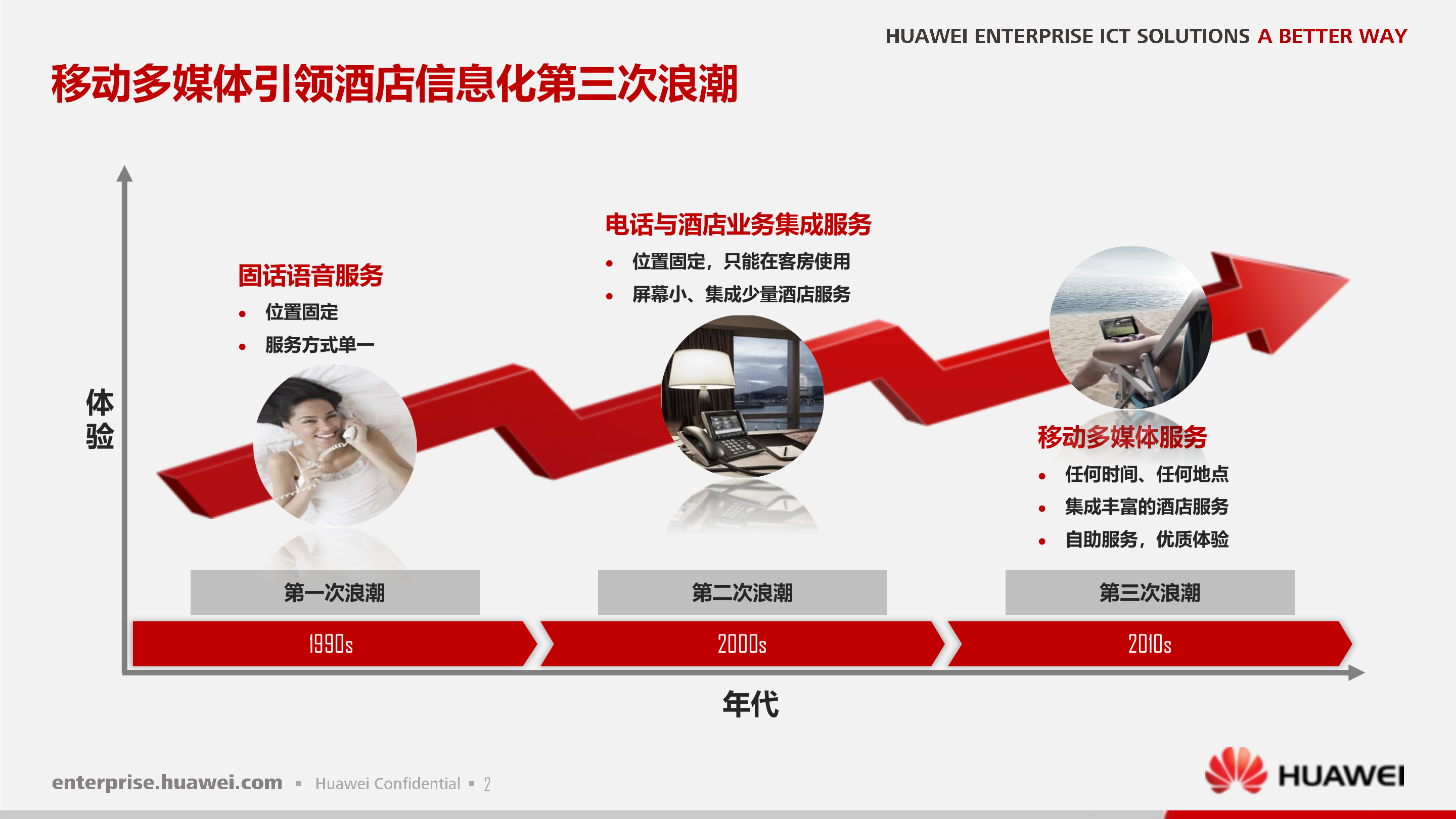 HUAWEI ENTERPRISE ICT SOLUTIONS A BETTER WAY

移动多媒体引领酒店信息化第三次浪潮

体验

固话语音服务
• 位置固定
• 服务方式单一

电话与酒店业务集成服务
• 位置固定，只能在客房使用
• 屏幕小、集成少量酒店服务

移动多媒体服务
• 任何时间、任何地点
• 集成丰富的酒店服务
• 自助服务，优质体验

第一次浪潮
第二次浪潮
第三次浪潮

1990s
2000s
2010s

年代

enterprise.huawei.com ▪ Huawei Confidential ▪ 2

HUAWEI